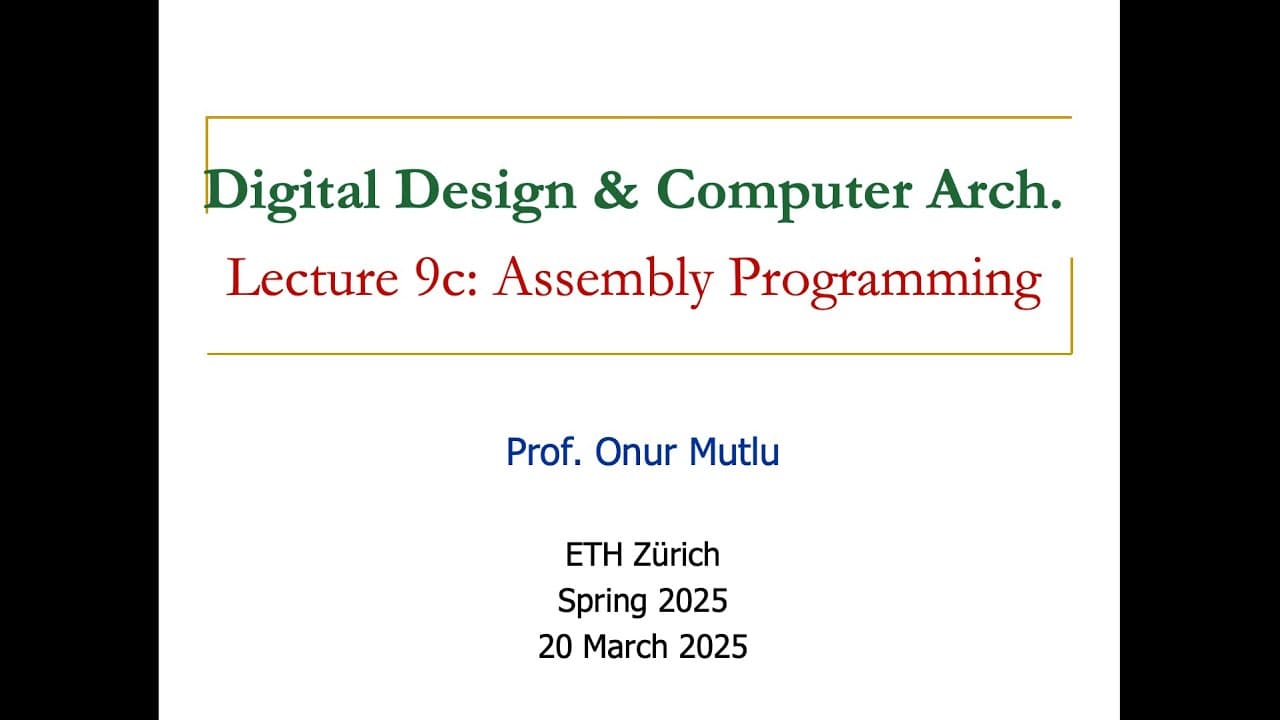 Digital Design & Computer Arch.

Lecture 9c: Assembly Programming

Prof. Onur Mutlu

ETH Zürich
Spring 2025
20 March 2025